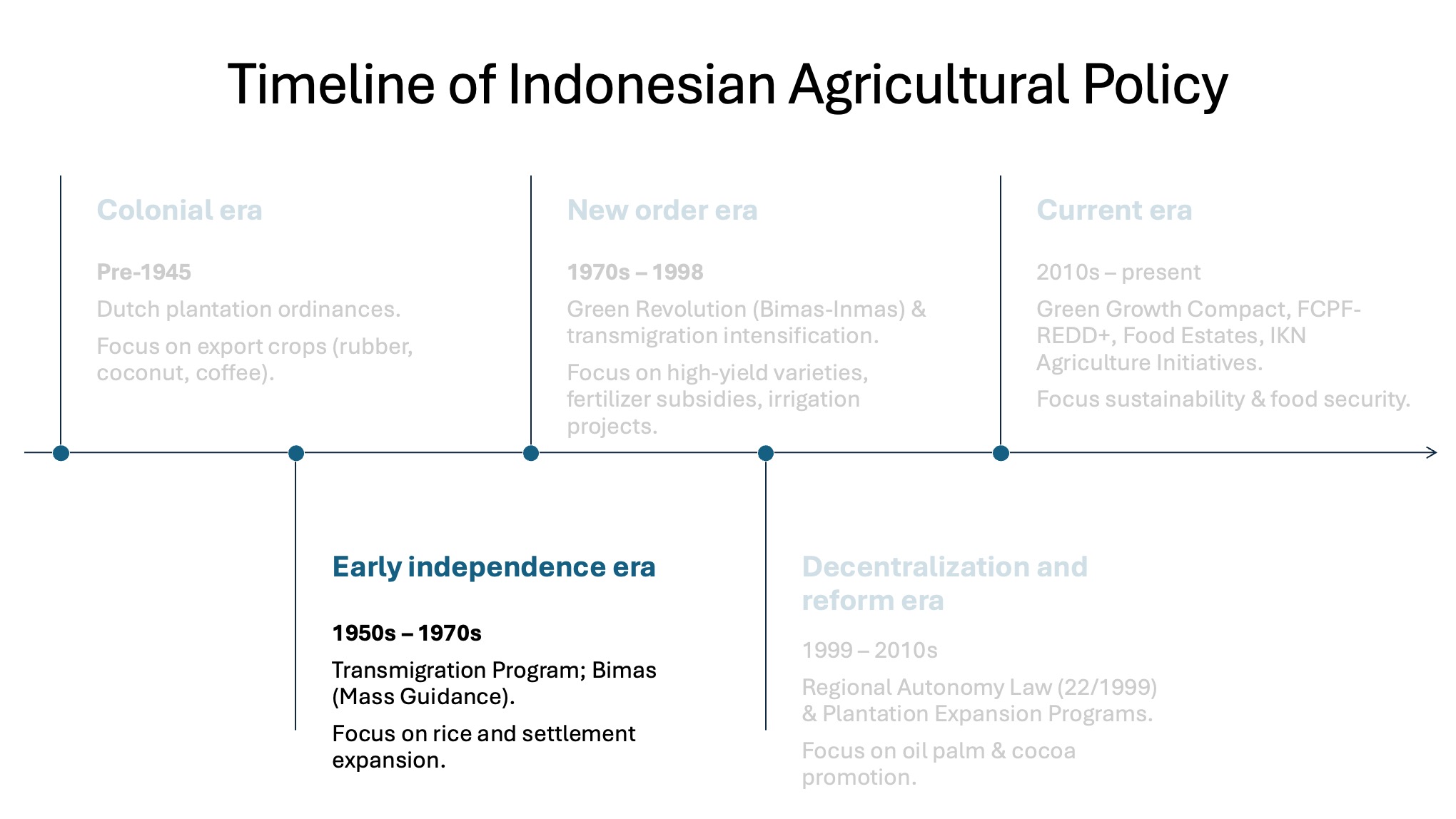 Timeline of Indonesian Agricultural Policy

Colonial era

Pre-1945

Dutch plantation ordinances.

Focus on export crops (rubber, coconut, coffee).

Early independence era

1950s – 1970s

Transmigration Program; Bimas (Mass Guidance).

Focus on rice and settlement expansion.

New order era

1970s – 1998

Green Revolution (Bimas-Inmas) & transmigration intensification.

Focus on high-yield varieties, fertilizer subsidies, irrigation projects.

Decentralization and reform era

1999 – 2010s

Regional Autonomy Law (22/1999) & Plantation Expansion Programs.

Focus on oil palm & cocoa promotion.

Current era

2010s – present

Green Growth Compact, FCPF-REDD+, Food Estates, IKN Agriculture Initiatives.

Focus sustainability & food security.